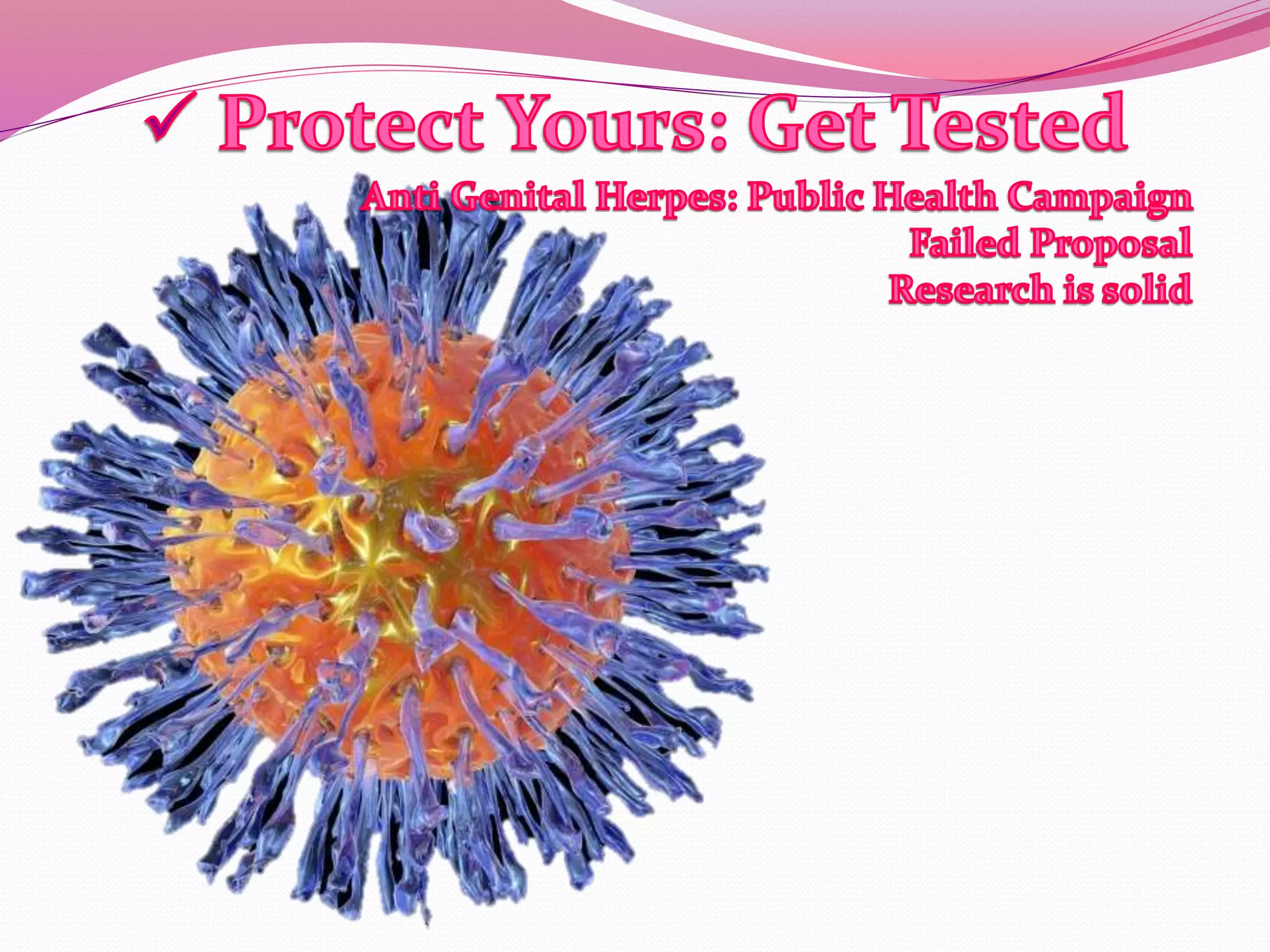 ✓ Protect Yours: Get Tested

Anti Genital Herpes: Public Health Campaign
Failed Proposal
Research is solid